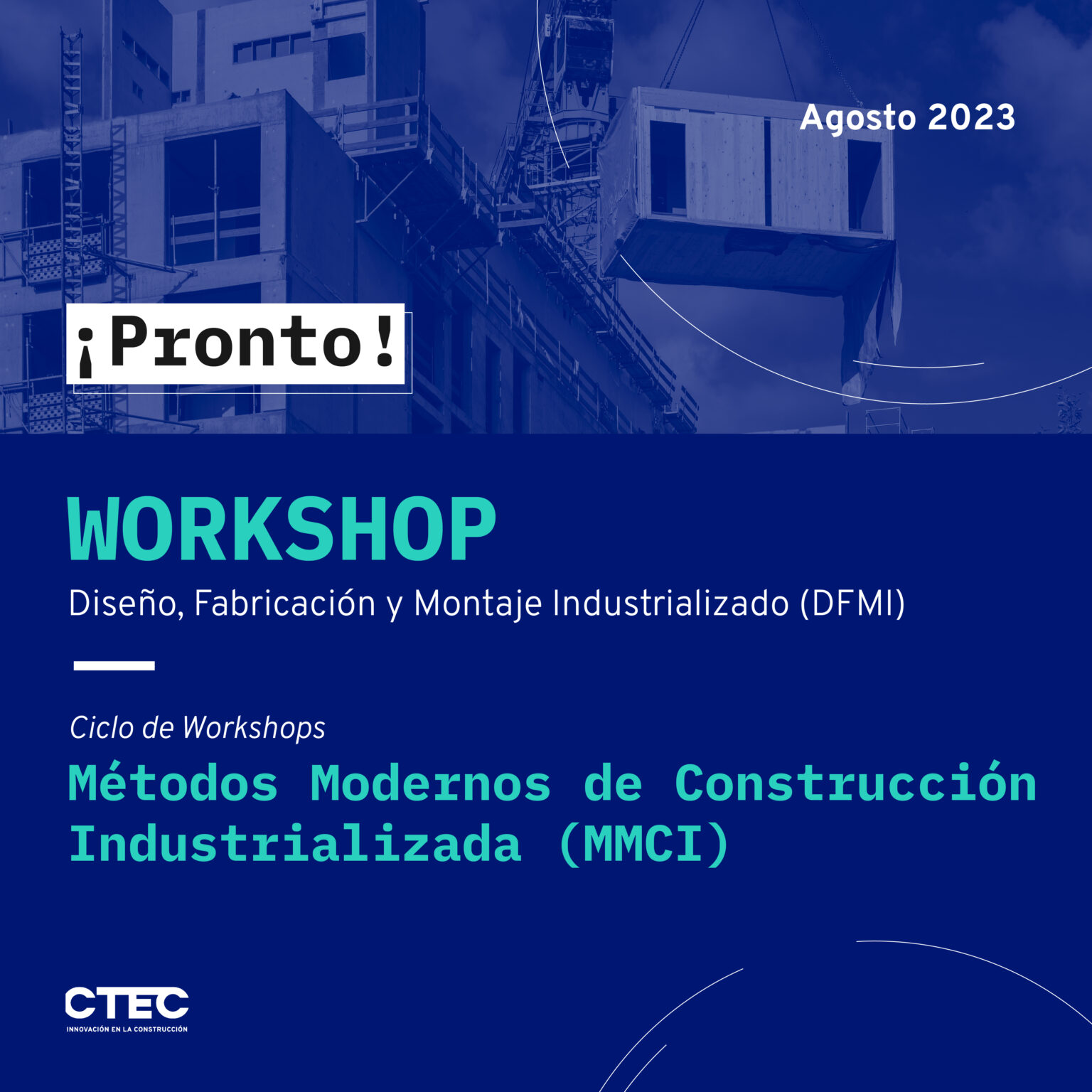 Agosto 2023

¡Pronto!

WORKSHOP

Diseño, Fabricación y Montaje Industrializado (DFMI)

Ciclo de Workshops

Métodos Modernos de Construcción Industrializada (MMCI)

CTEC
INNOVACIÓN EN LA CONSTRUCCIÓN